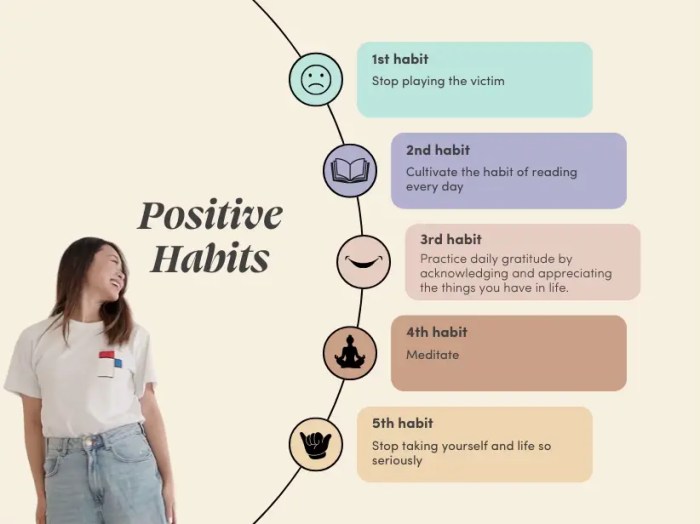 Positive Habits

1st habit
Stop playing the victim

2nd habit
Cultivate the habit of reading every day

3rd habit
Practice daily gratitude by acknowledging and appreciating the things you have in life.

4th habit
Meditate

5th habit
Stop taking yourself and life so seriously